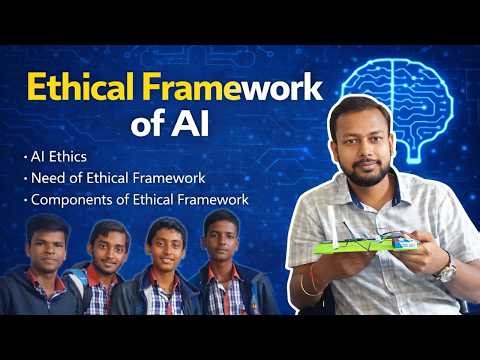 Ethical Framework of AI

• AI Ethics
• Need of Ethical Framework
• Components of Ethical Framework